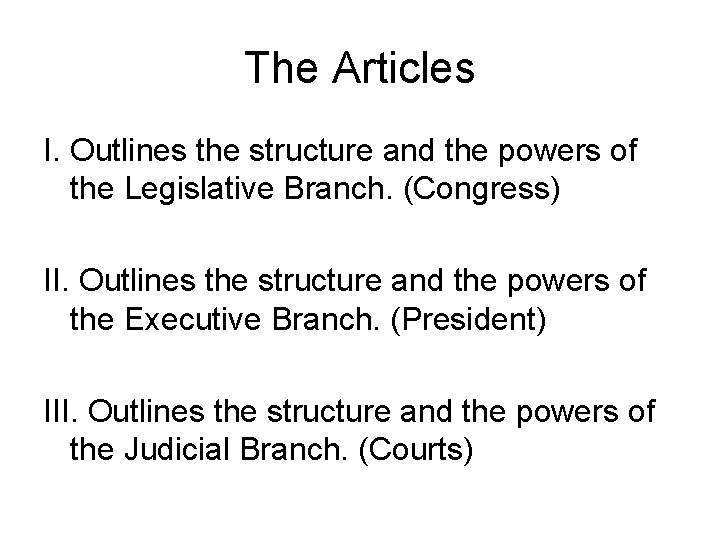 The Articles

I. Outlines the structure and the powers of the Legislative Branch. (Congress)

II. Outlines the structure and the powers of the Executive Branch. (President)

III. Outlines the structure and the powers of the Judicial Branch. (Courts)